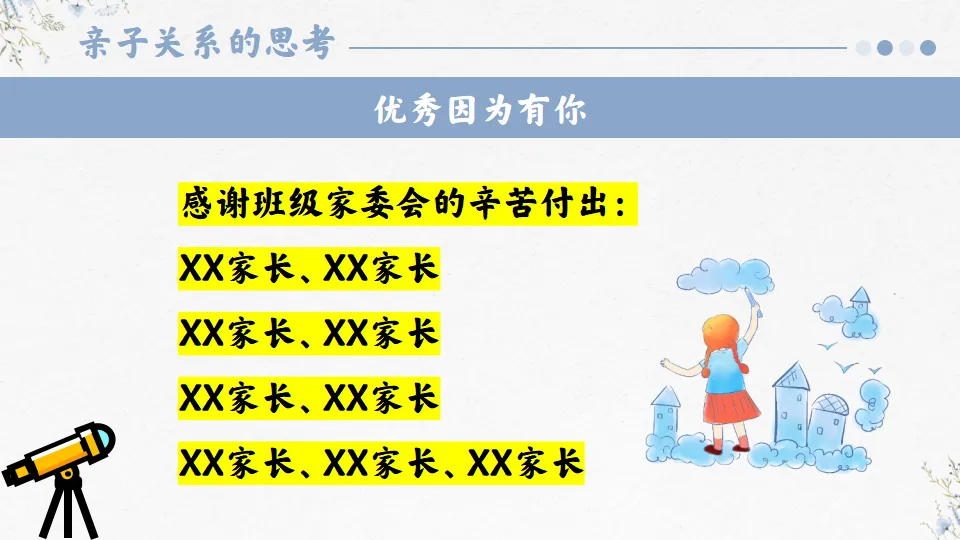 亲子关系的思考

优秀因为有你

感谢班级家委会的辛苦付出：

XX家长、XX家长

XX家长、XX家长

XX家长、XX家长

XX家长、XX家长、XX家长